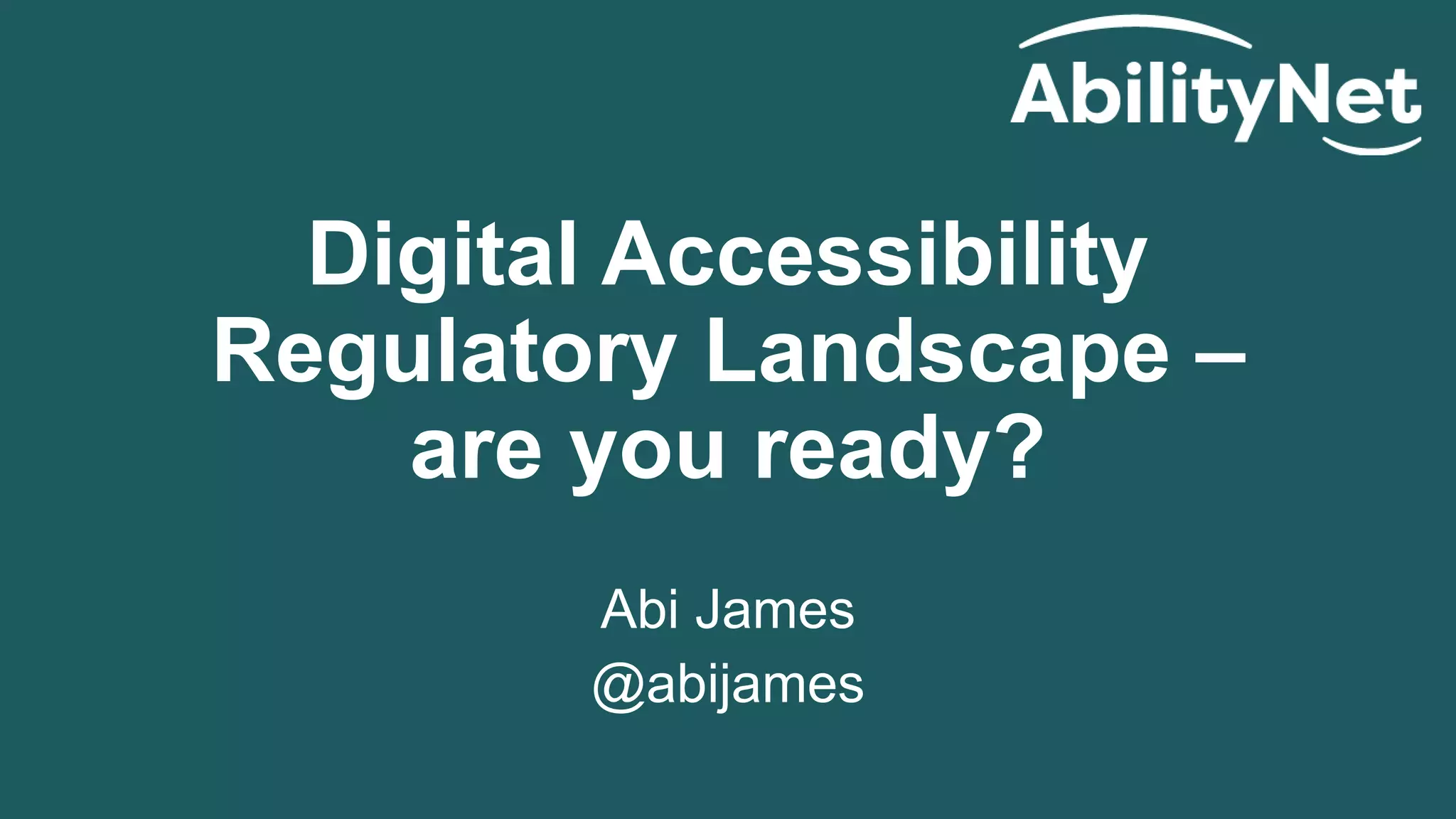 AbilityNet

Digital Accessibility Regulatory Landscape – are you ready?

Abi James
@abijames